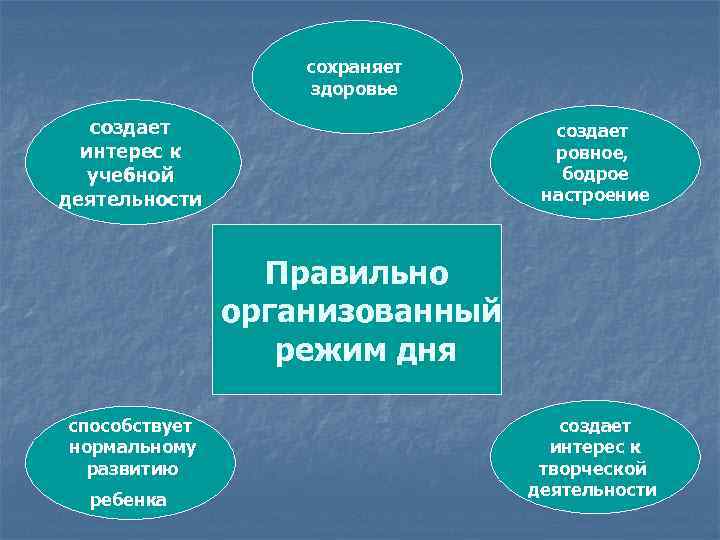 сохраняет здоровье

создает интерес к учебной деятельности

создает ровное, бодрое настроение

Правильно организованный режим дня

способствует нормальному развитию ребенка

создает интерес к творческой деятельности